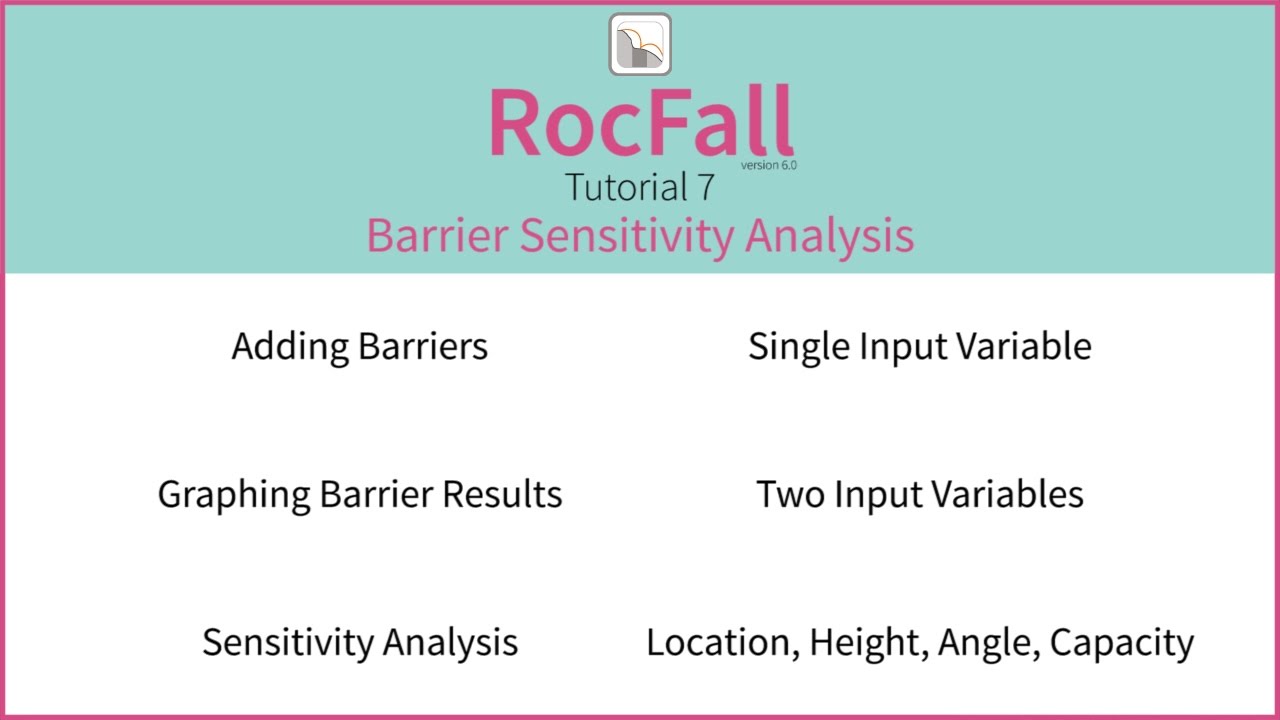 RocFall
version 6.0
Tutorial 7
Barrier Sensitivity Analysis

Adding Barriers

Graphing Barrier Results

Sensitivity Analysis

Single Input Variable

Two Input Variables

Location, Height, Angle, Capacity